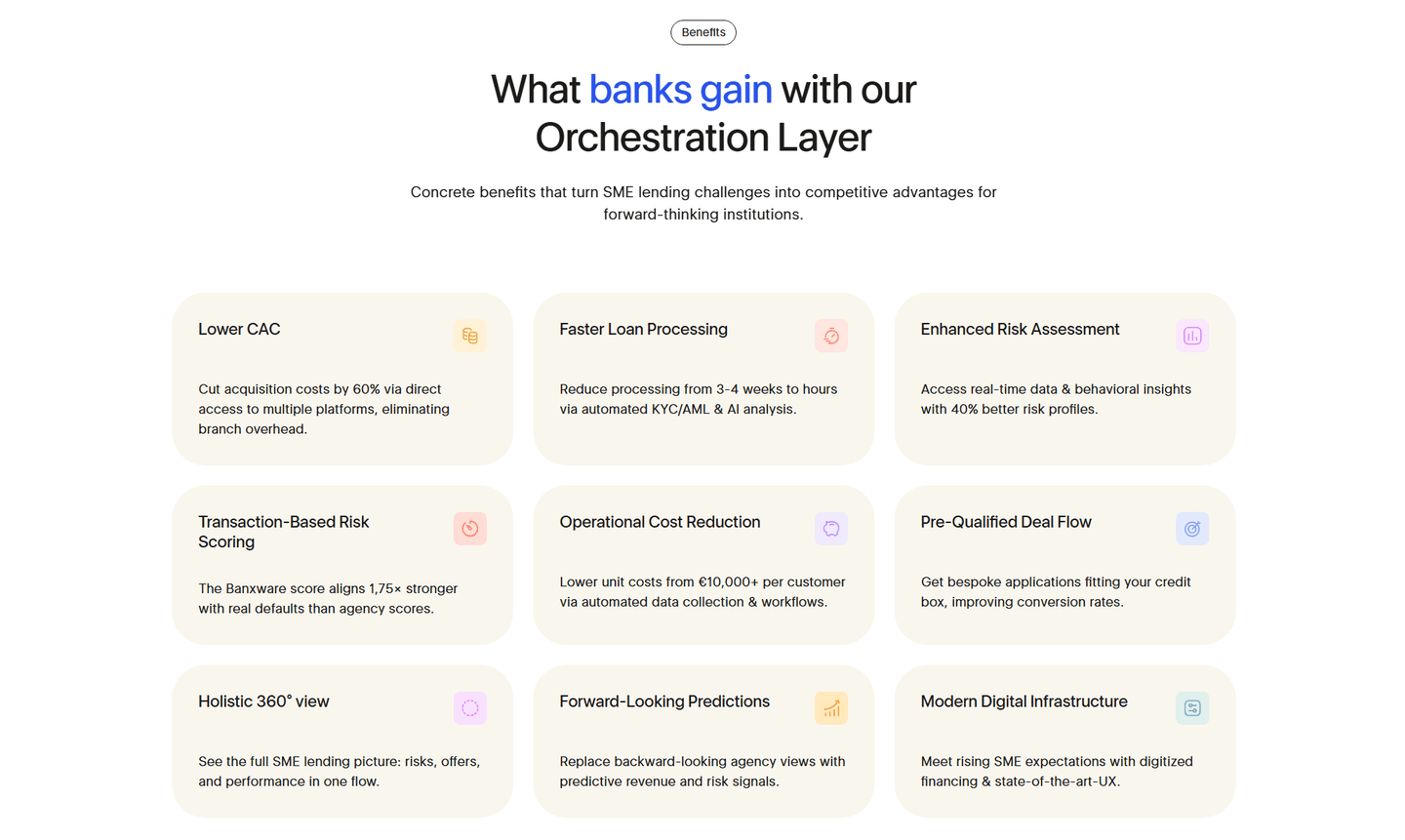 Benefits

What banks gain with our Orchestration Layer

Concrete benefits that turn SME lending challenges into competitive advantages for forward-thinking institutions.

Lower CAC

Cut acquisition costs by 60% via direct access to multiple platforms, eliminating branch overhead.

Faster Loan Processing

Reduce processing from 3-4 weeks to hours via automated KYC/AML & AI analysis.

Enhanced Risk Assessment

Access real-time data & behavioral insights with 40% better risk profiles.

Transaction-Based Risk Scoring

The Banxware score aligns 1,75× stronger with real defaults than agency scores.

Operational Cost Reduction

Lower unit costs from €10,000+ per customer via automated data collection & workflows.

Pre-Qualified Deal Flow

Get bespoke applications fitting your credit box, improving conversion rates.

Holistic 360° view

See the full SME lending picture: risks, offers, and performance in one flow.

Forward-Looking Predictions

Replace backward-looking agency views with predictive revenue and risk signals.

Modern Digital Infrastructure

Meet rising SME expectations with digitized financing & state-of-the-art-UX.